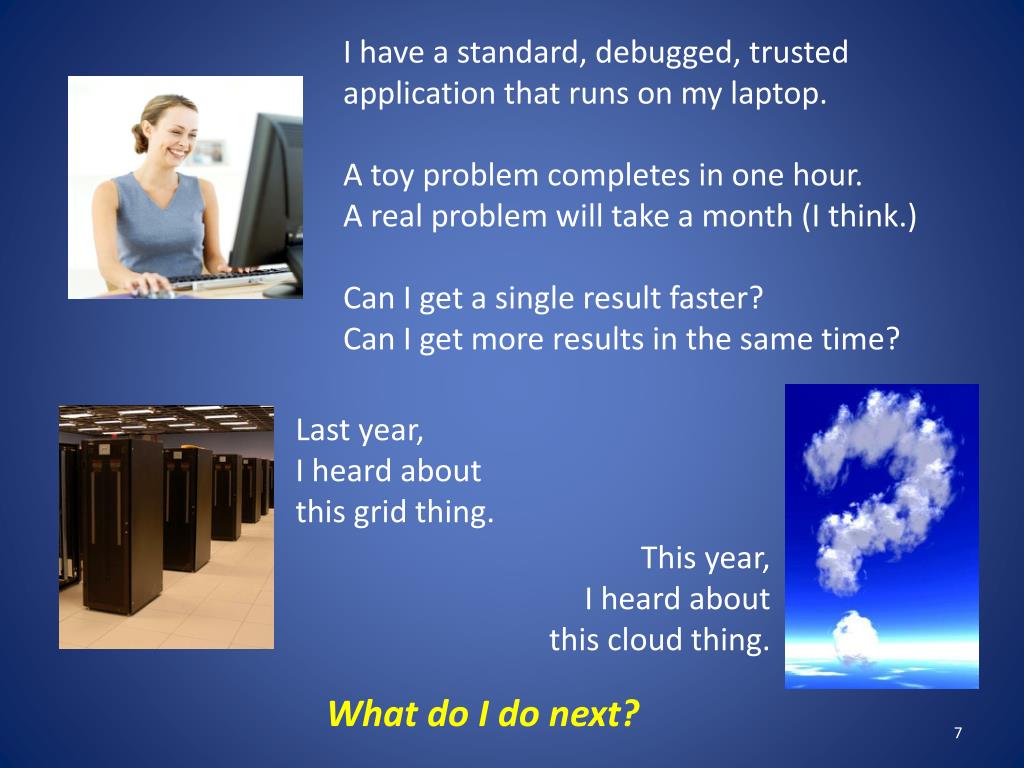 I have a standard, debugged, trusted application that runs on my laptop.

A toy problem completes in one hour.
A real problem will take a month (I think.)

Can I get a single result faster?
Can I get more results in the same time?

Last year,
I heard about
this grid thing.

This year,
I heard about
this cloud thing.

What do I do next?

7